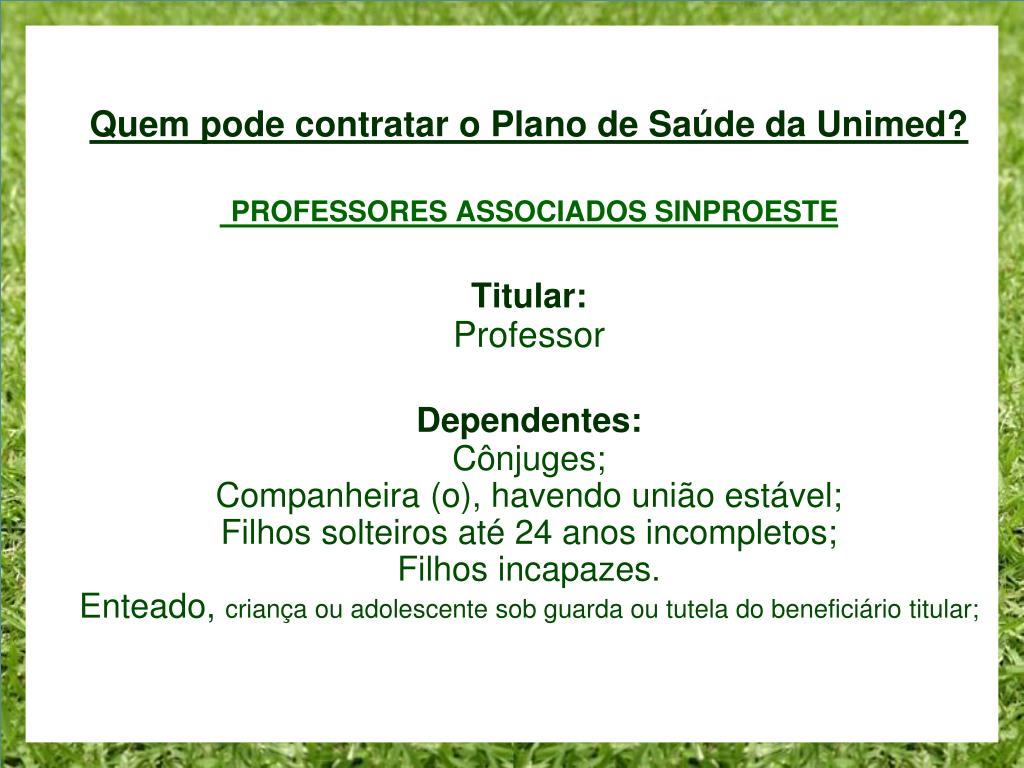 Quem pode contratar o Plano de Saúde da Unimed?

PROFESSORES ASSOCIADOS SINPROESTE

Titular:
Professor

Dependentes:
Cônjuges;
Companheira (o), havendo união estável;
Filhos solteiros até 24 anos incompletos;
Filhos incapazes.
Enteado, criança ou adolescente sob guarda ou tutela do beneficiário titular;